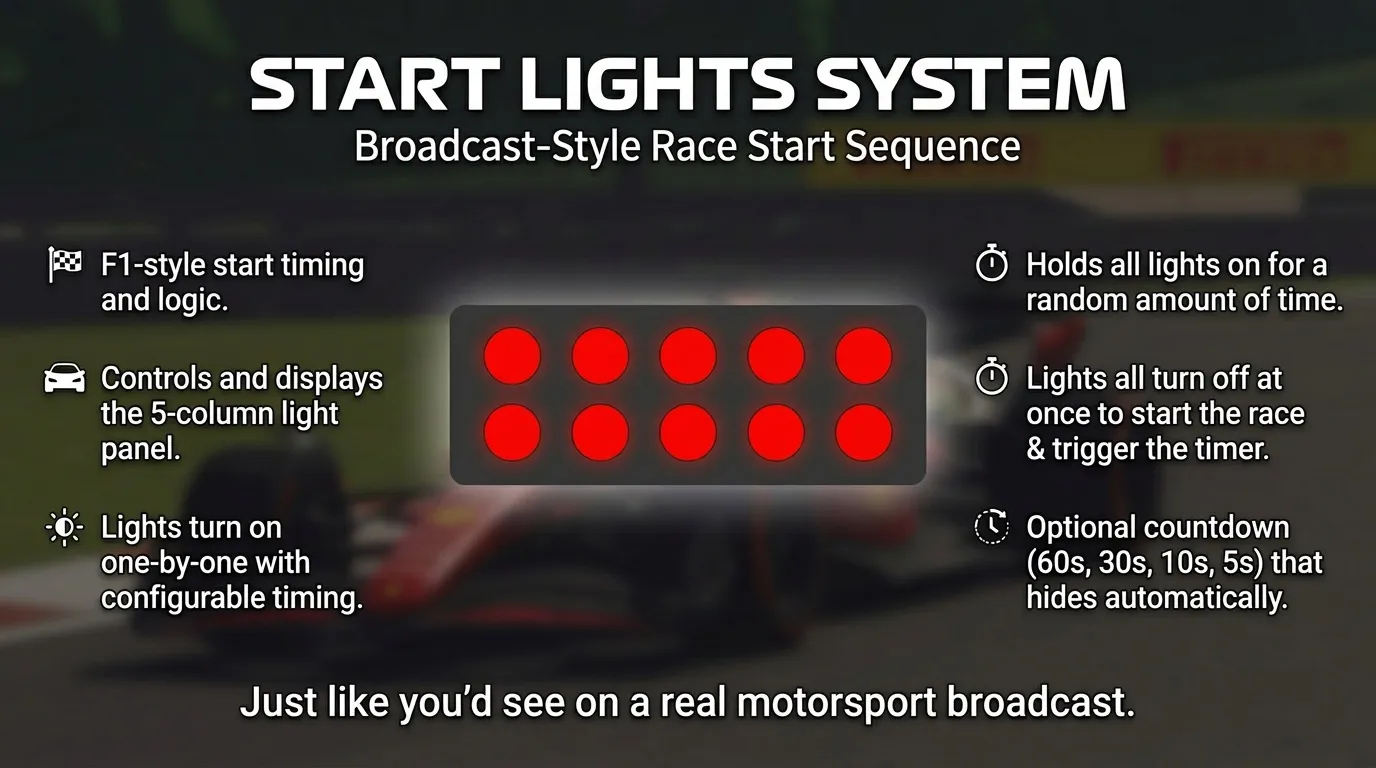 START LIGHTS SYSTEM

Broadcast-Style Race Start Sequence

F1-style start timing and logic.

Controls and displays the 5-column light panel.

Lights turn on one-by-one with configurable timing.

Holds all lights on for a random amount of time.

Lights all turn off at once to start the race & trigger the timer.

Optional countdown (60s, 30s, 10s, 5s) that hides automatically.

Just like you'd see on a real motorsport broadcast.